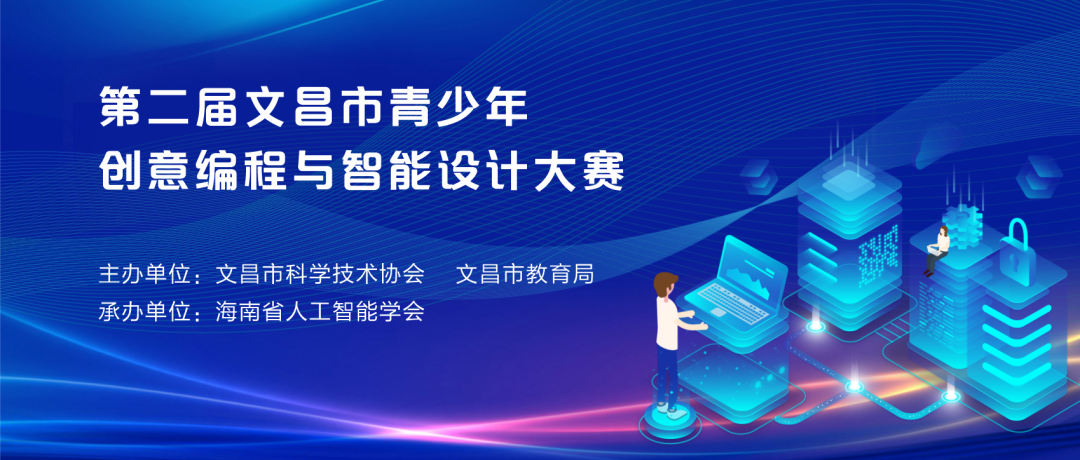 第二届文昌市青少年
创意编程与智能设计大赛

主办单位：文昌市科学技术协会　文昌市教育局
承办单位：海南省人工智能学会